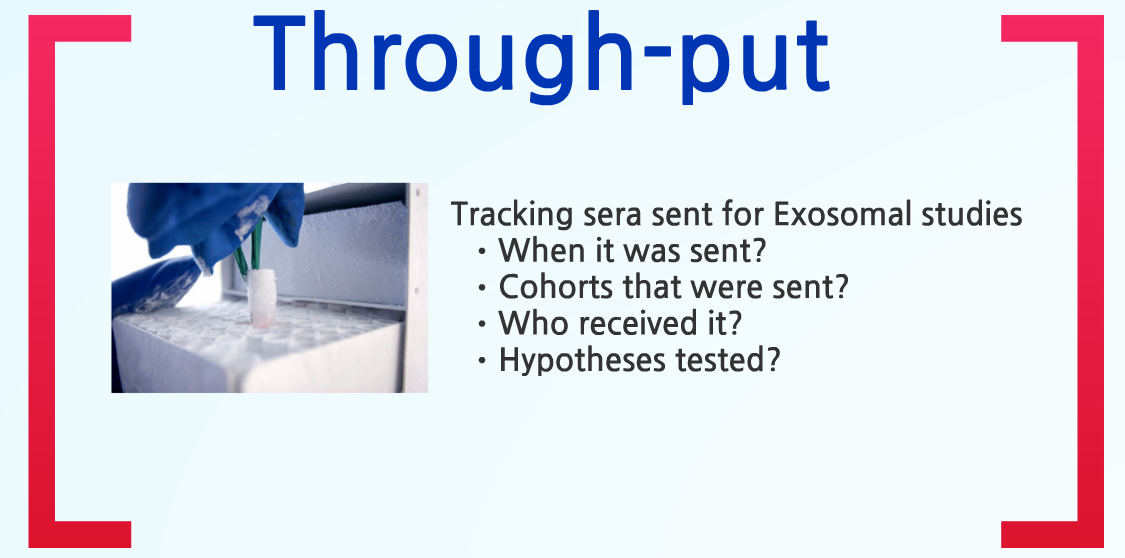 Through-put

Tracking sera sent for Exosomal studies
• When it was sent?
• Cohorts that were sent?
• Who received it?
• Hypotheses tested?